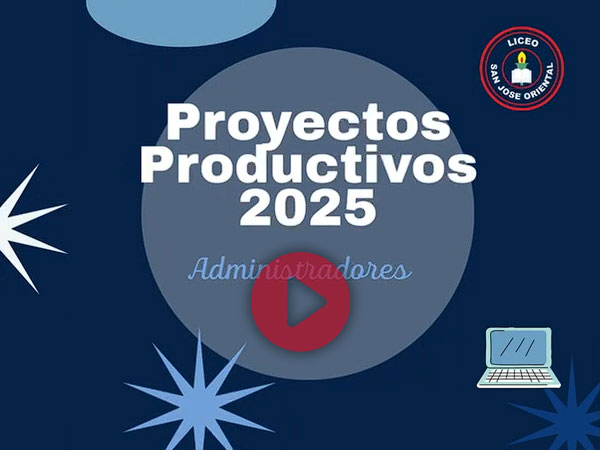 LICEO
SAN JOSE ORIENTAL

Proyectos Productivos 2025

Administradores